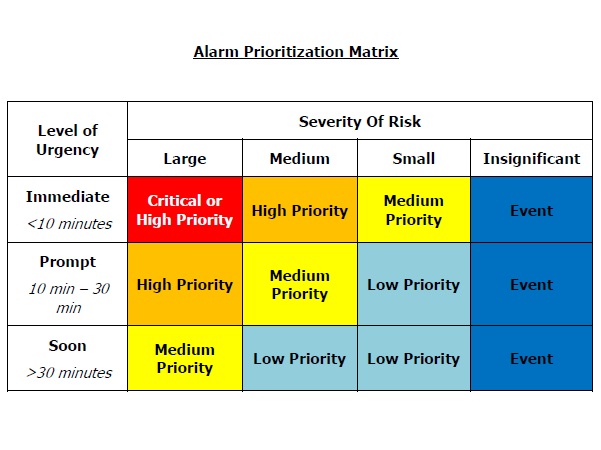 Alarm Prioritization Matrix

| Level of Urgency | Severity Of Risk | | | |
|---|---|---|---|---|
| | Large | Medium | Small | Insignificant |
| Immediate <10 minutes | Critical or High Priority | High Priority | Medium Priority | Event |
| Prompt 10 min – 30 min | High Priority | Medium Priority | Low Priority | Event |
| Soon >30 minutes | Medium Priority | Low Priority | Low Priority | Event |